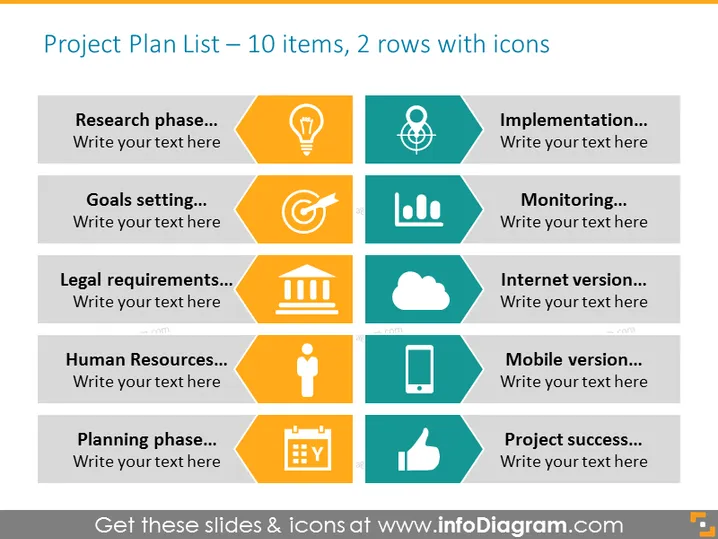 Project Plan List – 10 items, 2 rows with icons

Research phase...
Write your text here

Goals setting...
Write your text here

Legal requirements...
Write your text here

Human Resources...
Write your text here

Planning phase...
Write your text here

Implementation...
Write your text here

Monitoring...
Write your text here

Internet version...
Write your text here

Mobile version...
Write your text here

Project success...
Write your text here

Get these slides & icons at www.infoDiagram.com